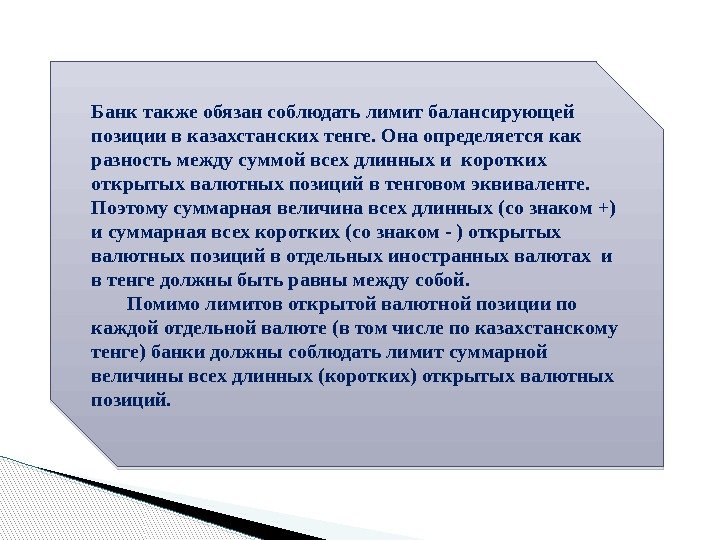 Банк также обязан соблюдать лимит балансирующей позиции в казахстанских тенге. Она определяется как разность между суммой всех длинных и коротких открытых валютных позиций в тенговом эквиваленте. Поэтому суммарная величина всех длинных (со знаком +) и суммарная всех коротких (со знаком - ) открытых валютных позиций в отдельных иностранных валютах и в тенге должны быть равны между собой.

Помимо лимитов открытой валютной позиции по каждой отдельной валюте (в том числе по казахстанскому тенге) банки должны соблюдать лимит суммарной величины всех длинных (коротких) открытых валютных позиций.